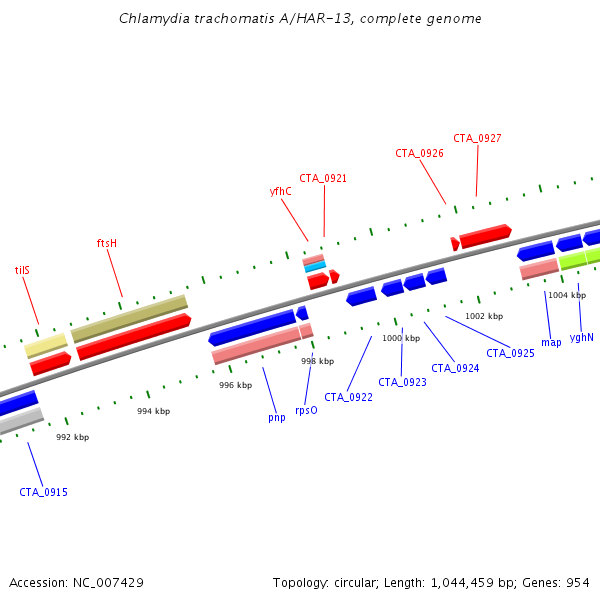 Chlamydia trachomatis A/HAR-13, complete genome

CTA_0927
CTA_0926
CTA_0921
yfhC
ftsH
tilS

1004 kbp
1002 kbp
1000 kbp
998 kbp
996 kbp
994 kbp
992 kbp

map
yghN
CTA_0925
CTA_0924
CTA_0923
CTA_0922
rpsO
pnp
CTA_0915

Accession: NC_007429
Topology: circular; Length: 1,044,459 bp; Genes: 954